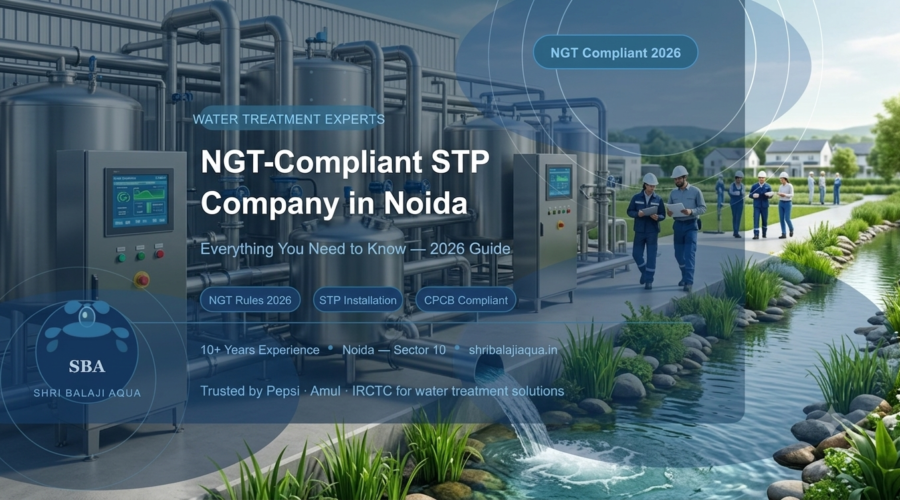 NGT Compliant 2026

WATER TREATMENT EXPERTS

NGT-Compliant STP Company in Noida

Everything You Need to Know — 2026 Guide

NGT Rules 2026 STP Installation CPCB Compliant

SBA
SHRI BALAJI AQUA

10+ Years Experience • Noida — Sector 10 • shribalajiaqua.in

Trusted by Pepsi · Amul · IRCTC for water treatment solutions